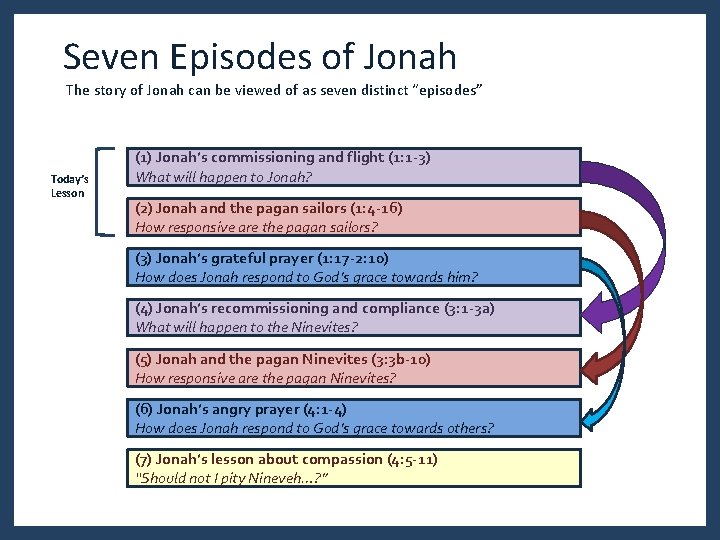 Seven Episodes of Jonah

The story of Jonah can be viewed of as seven distinct "episodes"

Today's Lesson

(1) Jonah's commissioning and flight (1:1-3)
What will happen to Jonah?

(2) Jonah and the pagan sailors (1:4-16)
How responsive are the pagan sailors?

(3) Jonah's grateful prayer (1:17-2:10)
How does Jonah respond to God's grace towards him?

(4) Jonah's recommissioning and compliance (3:1-3a)
What will happen to the Ninevites?

(5) Jonah and the pagan Ninevites (3:3b-10)
How responsive are the pagan Ninevites?

(6) Jonah's angry prayer (4:1-4)
How does Jonah respond to God's grace towards others?

(7) Jonah's lesson about compassion (4:5-11)
"Should not I pity Nineveh...?"